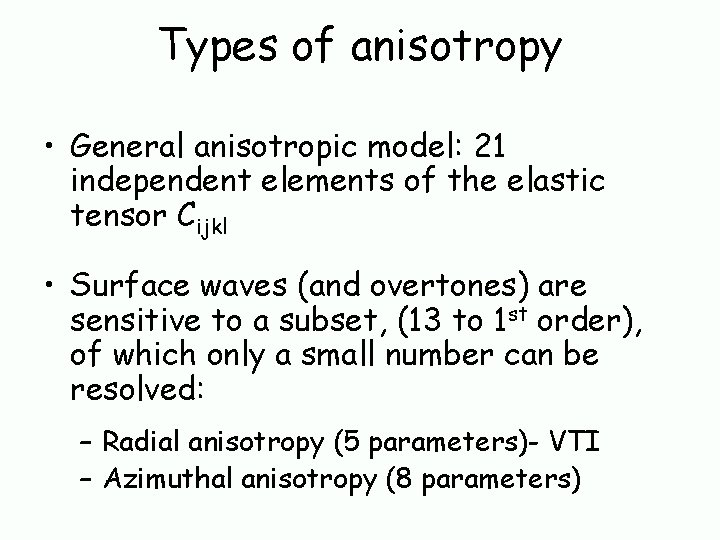 Types of anisotropy

• General anisotropic model: 21 independent elements of the elastic tensor $C_{ijkl}$

• Surface waves (and overtones) are sensitive to a subset, (13 to 1$^{st}$ order), of which only a small number can be resolved:

– Radial anisotropy (5 parameters)- VTI
– Azimuthal anisotropy (8 parameters)